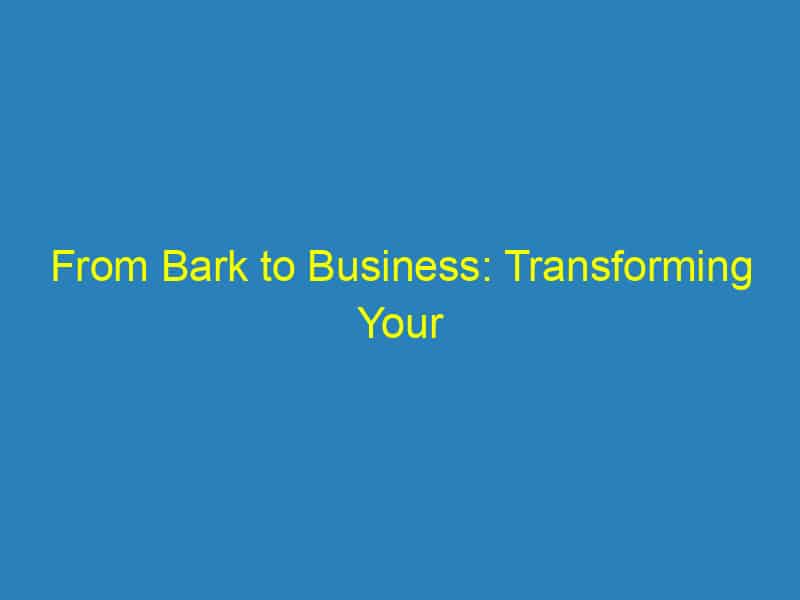 From Bark to Business: Transforming Your